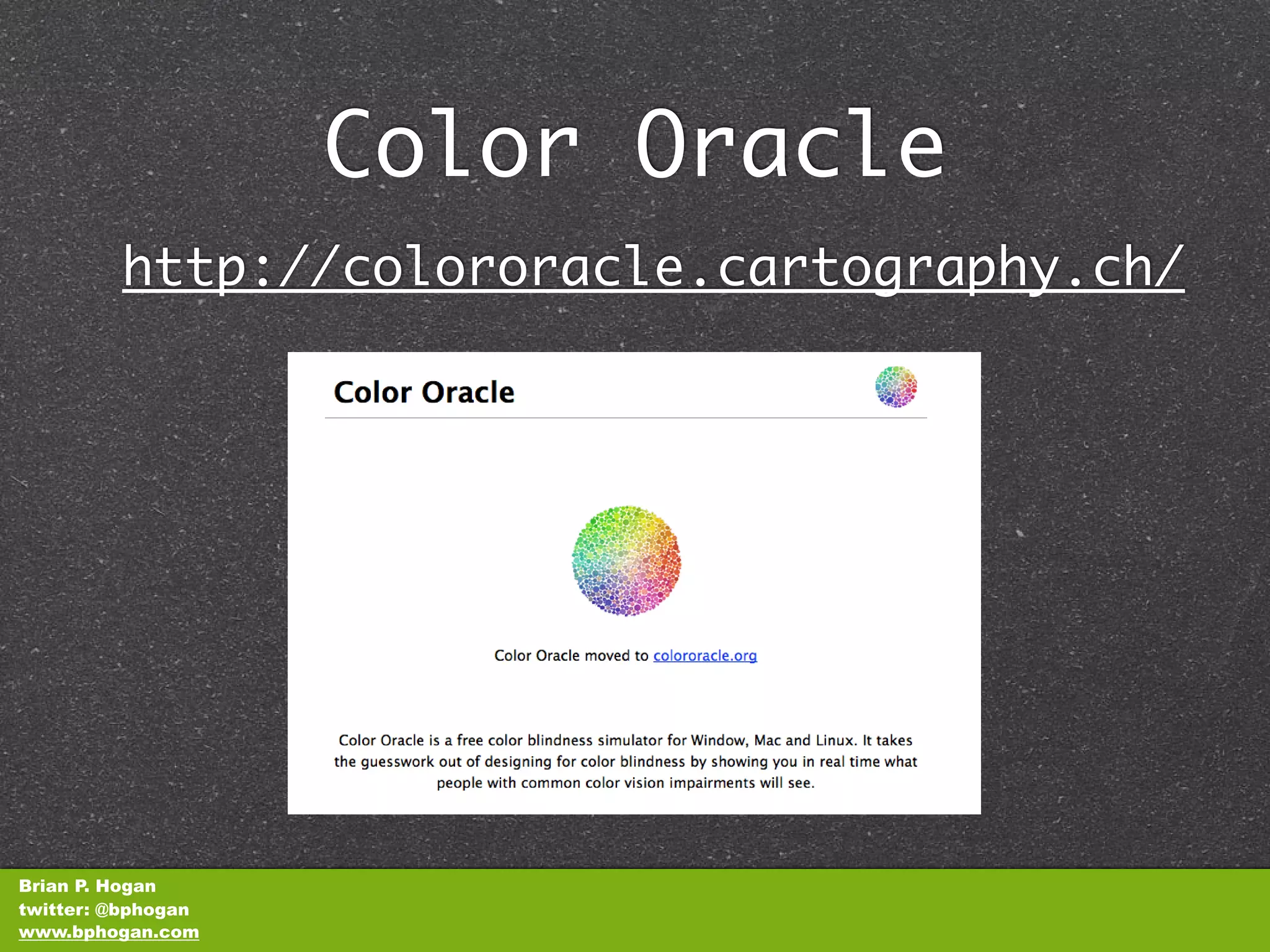 Color Oracle

http://colororacle.cartography.ch/

Color Oracle

Color Oracle moved to colororacle.org

Color Oracle is a free color blindness simulator for Window, Mac and Linux. It takes the guesswork out of designing for color blindness by showing you in real time what people with common color vision impairments will see.

Brian P. Hogan
twitter: @bphogan
www.bphogan.com